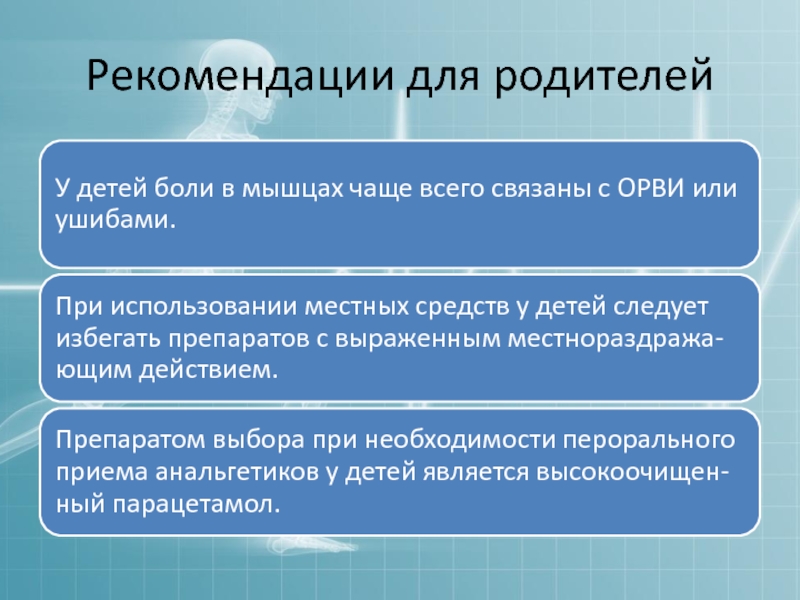 Рекомендации для родителей

У детей боли в мышцах чаще всего связаны с ОРВИ или ушибами.

При использовании местных средств у детей следует избегать препаратов с выраженным местнораздражающим действием.

Препаратом выбора при необходимости перорального приема анальгетиков у детей является высокоочищенный парацетамол.